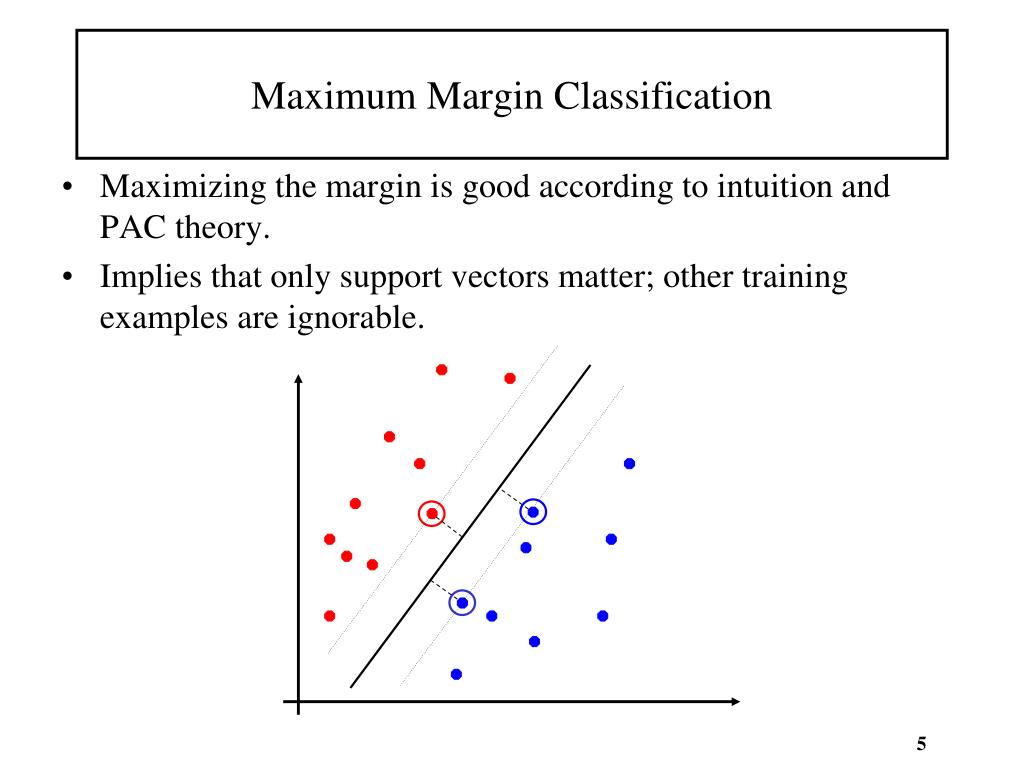 Maximum Margin Classification

• Maximizing the margin is good according to intuition and PAC theory.

• Implies that only support vectors matter; other training examples are ignorable.

5